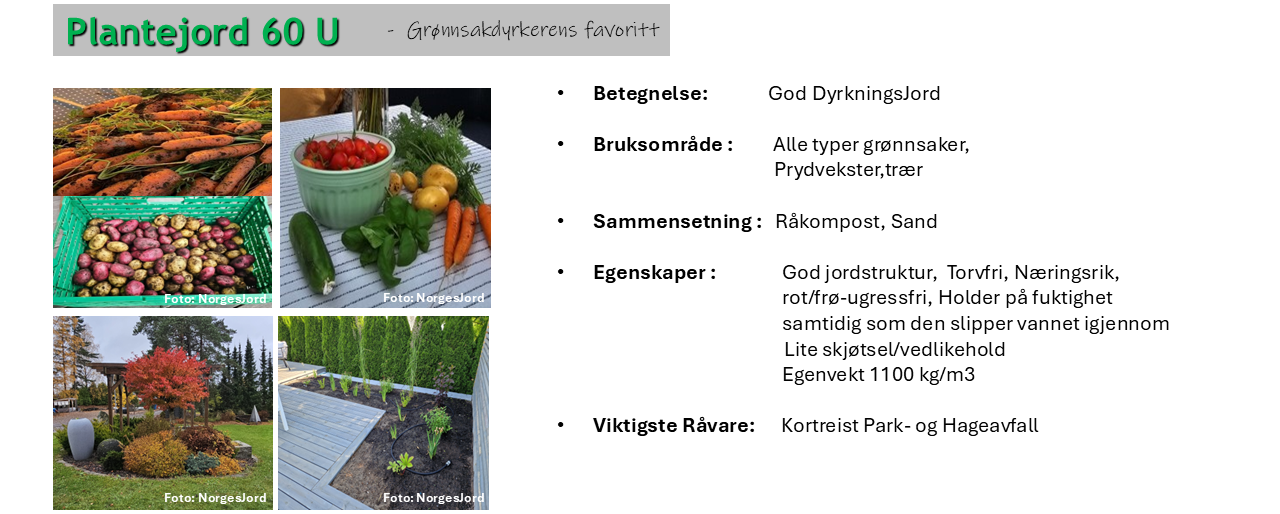 Plantejord 60 U - Grønnsakdyrkerens favoritt

Foto: NorgesJord

Foto: NorgesJord

Foto: NorgesJord

Foto: NorgesJord

• Betegnelse: God DyrkningsJord

• Bruksområde : Alle typer grønnsaker, Prydvekster,trær

• Sammensetning : Råkompost, Sand

• Egenskaper : God jordstruktur, Torvfri, Næringsrik, rot/frø-ugressfri, Holder på fuktighet samtidig som den slipper vannet igjennom
Lite skjøtsel/vedlikehold
Egenvekt 1100 kg/m3

• Viktigste Råvare: Kortreist Park- og Hageavfall